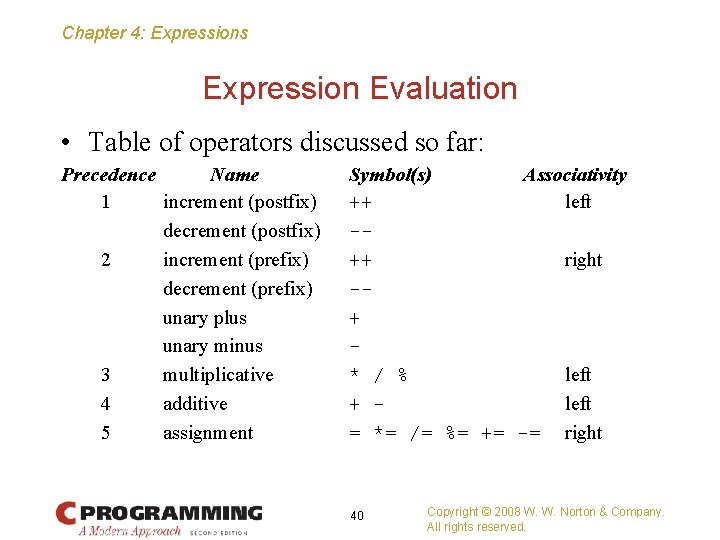 Chapter 4: Expressions

Expression Evaluation

• Table of operators discussed so far:

| Precedence | Name | Symbol(s) | Associativity |
|---|---|---|---|
| 1 | increment (postfix) | ++ | left |
| | decrement (postfix) | -- | |
| 2 | increment (prefix) | ++ | right |
| | decrement (prefix) | -- | |
| | unary plus | + | |
| | unary minus | - | |
| 3 | multiplicative | * / % | left |
| 4 | additive | + - | left |
| 5 | assignment | = *= /= %= += -= | right |

C PROGRAMMING A Modern Approach SECOND EDITION

40

Copyright © 2008 W. W. Norton & Company. All rights reserved.